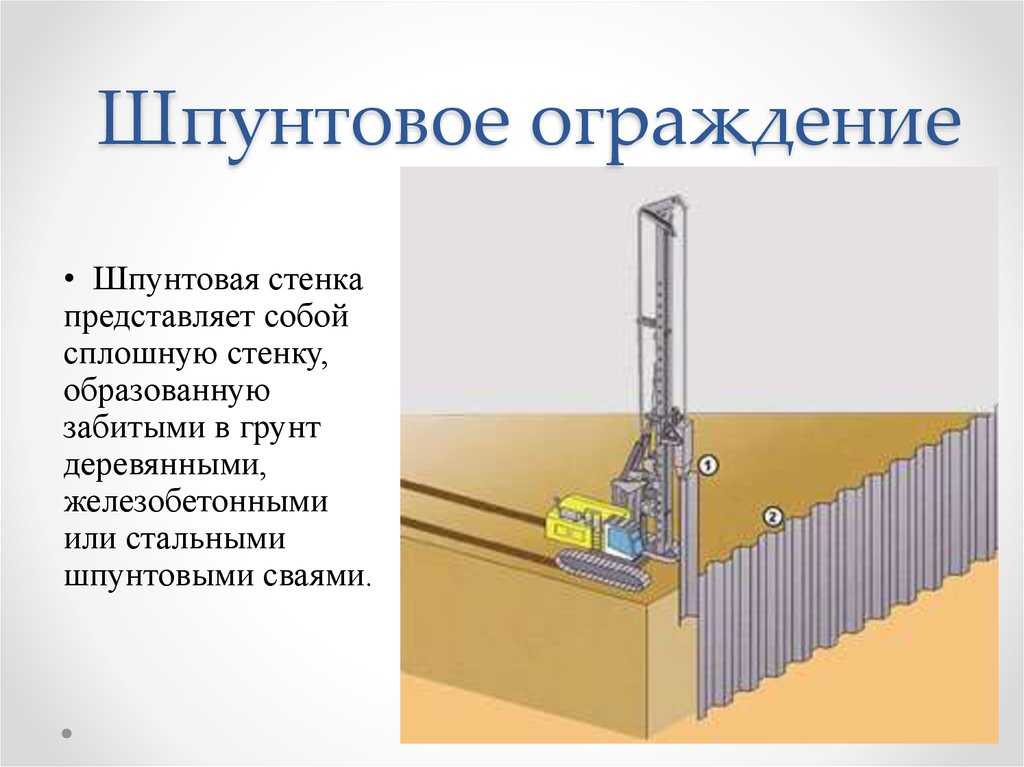 Шпунтовое ограждение

• Шпунтовая стенка представляет собой сплошную стенку, образованную забитыми в грунт деревянными, железобетонными или стальными шпунтовыми сваями.

1

2